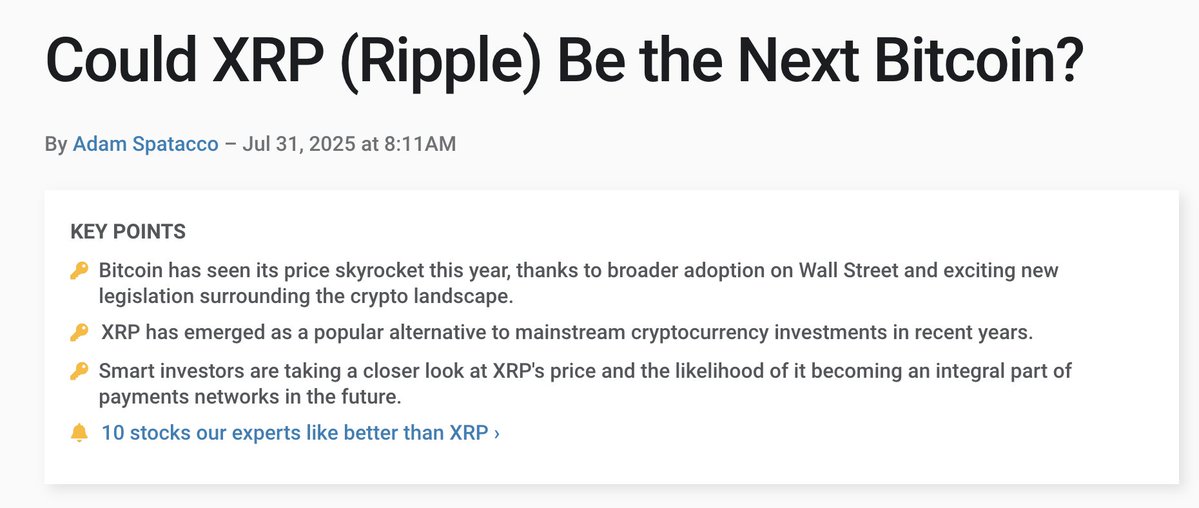 Could XRP (Ripple) Be the Next Bitcoin?

By Adam Spatacco – Jul 31, 2025 at 8:11AM

KEY POINTS

Bitcoin has seen its price skyrocket this year, thanks to broader adoption on Wall Street and exciting new legislation surrounding the crypto landscape.

XRP has emerged as a popular alternative to mainstream cryptocurrency investments in recent years.

Smart investors are taking a closer look at XRP's price and the likelihood of it becoming an integral part of payments networks in the future.

10 stocks our experts like better than XRP ›